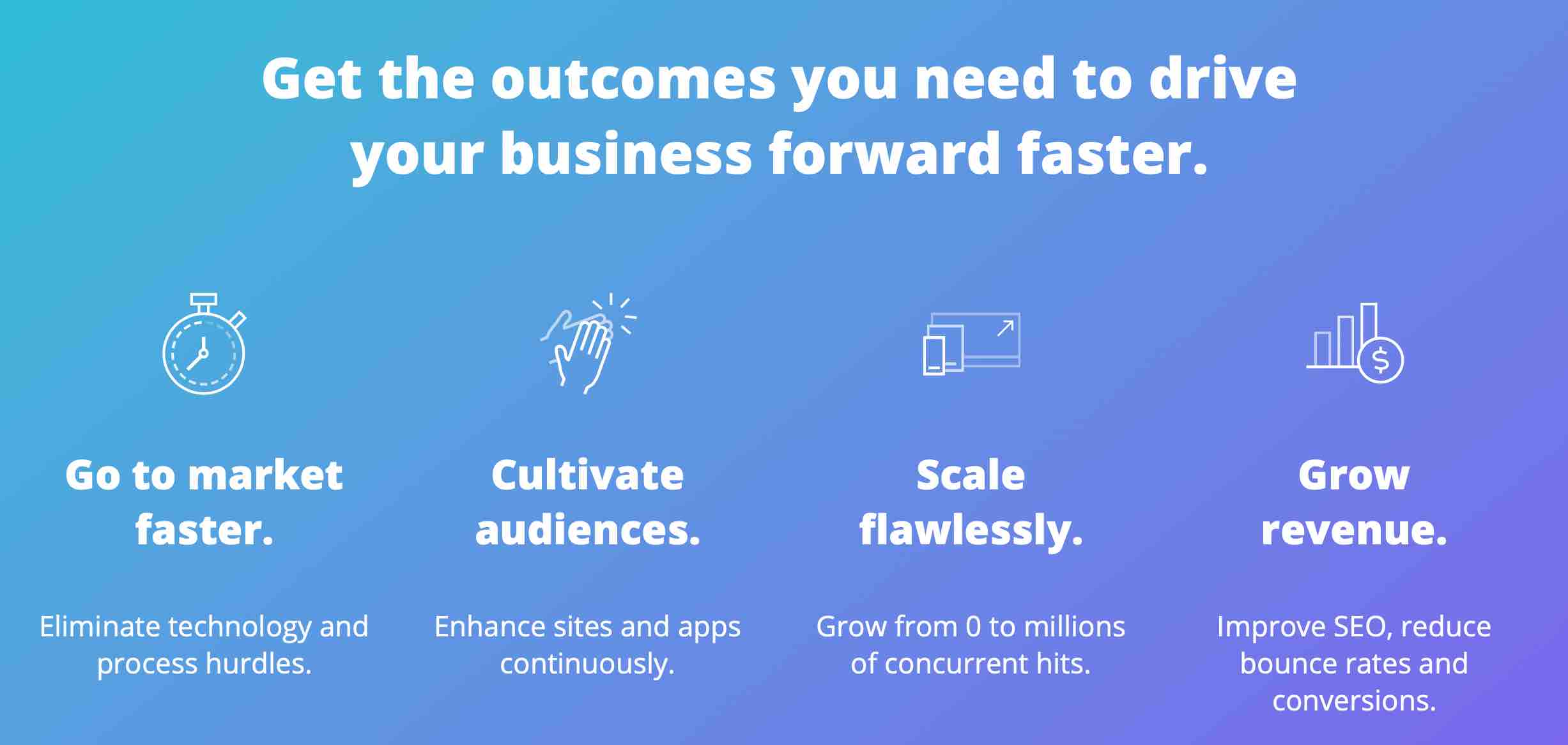 Get the outcomes you need to drive your business forward faster.

Go to market faster.

Eliminate technology and process hurdles.

Cultivate audiences.

Enhance sites and apps continuously.

Scale flawlessly.

Grow from 0 to millions of concurrent hits.

Grow revenue.

Improve SEO, reduce bounce rates and conversions.